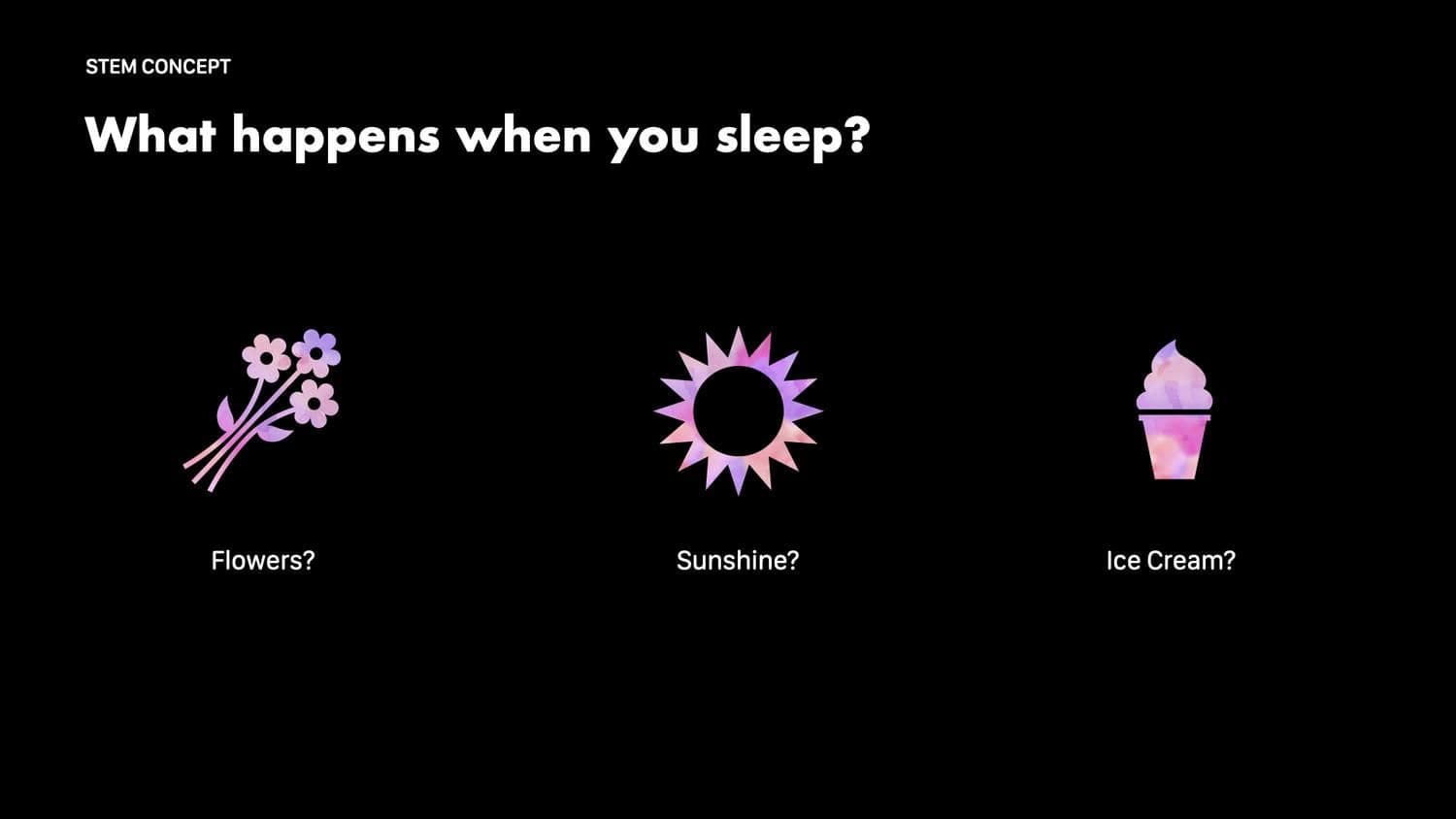 STEM CONCEPT

What happens when you sleep?

Flowers?

Sunshine?

Ice Cream?